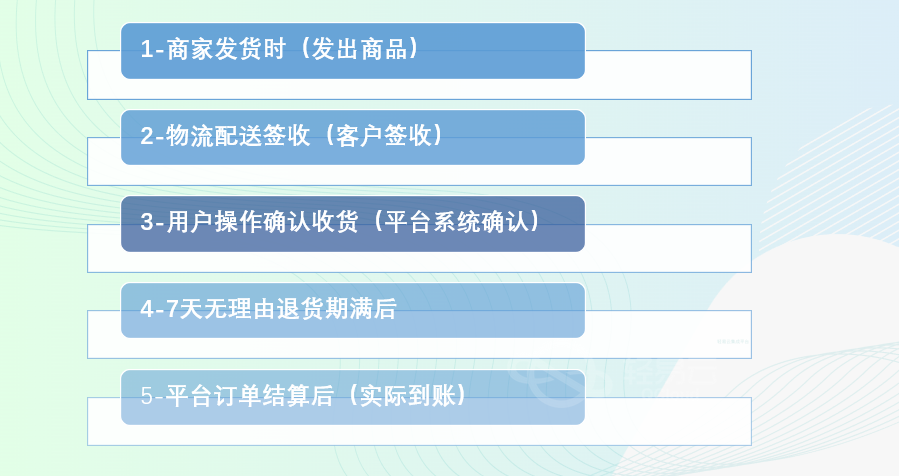 1-商家发货时（发出商品）

2-物流配送签收（客户签收）

3-用户操作确认收货（平台系统确认）

4-7天无理由退货期满后

5-平台订单结算后（实际到账）